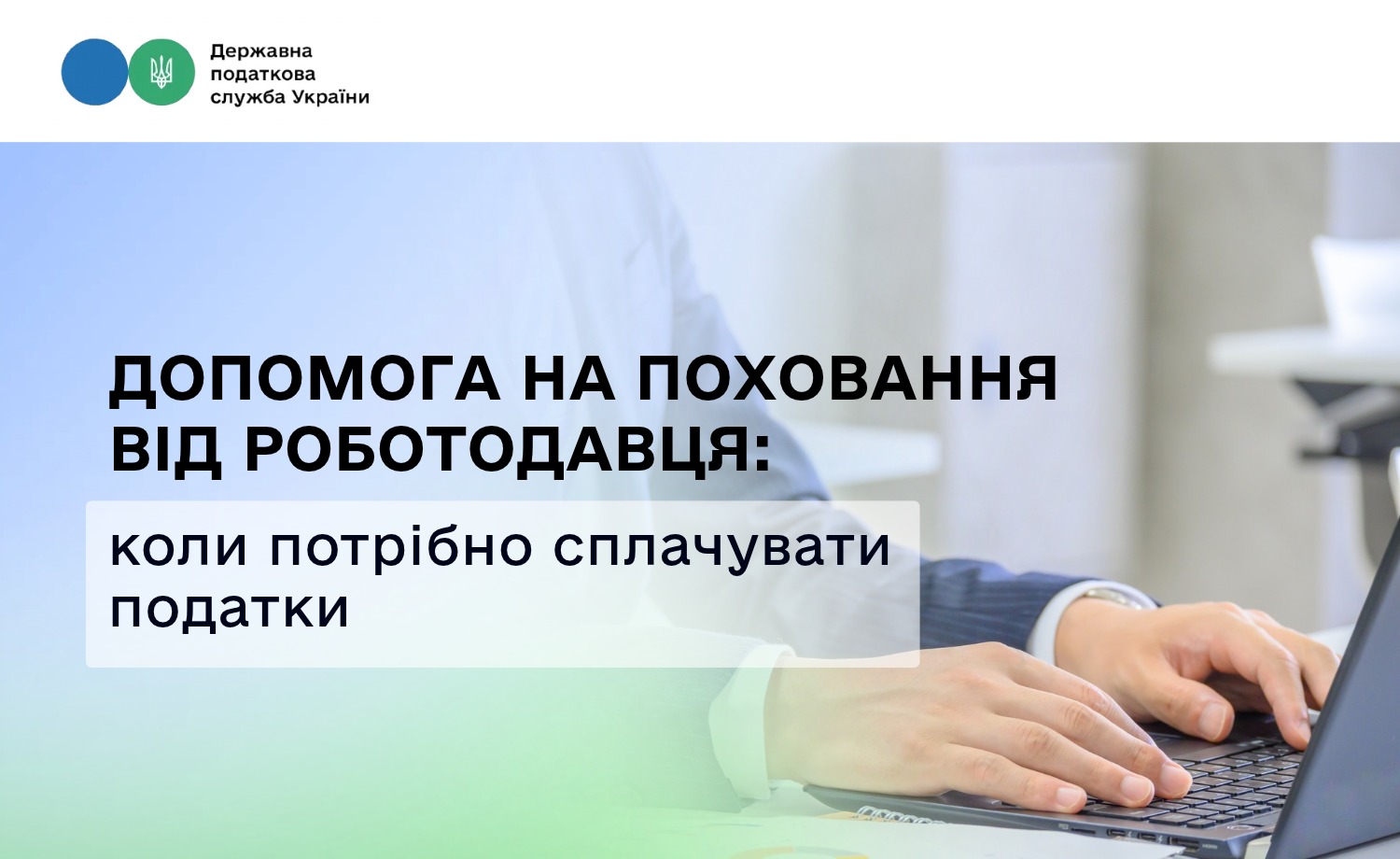 Державна
податкова
служба України

ДОПОМОГА НА ПОХОВАННЯ ВІД РОБОТОДАВЦЯ:

коли потрібно сплачувати податки